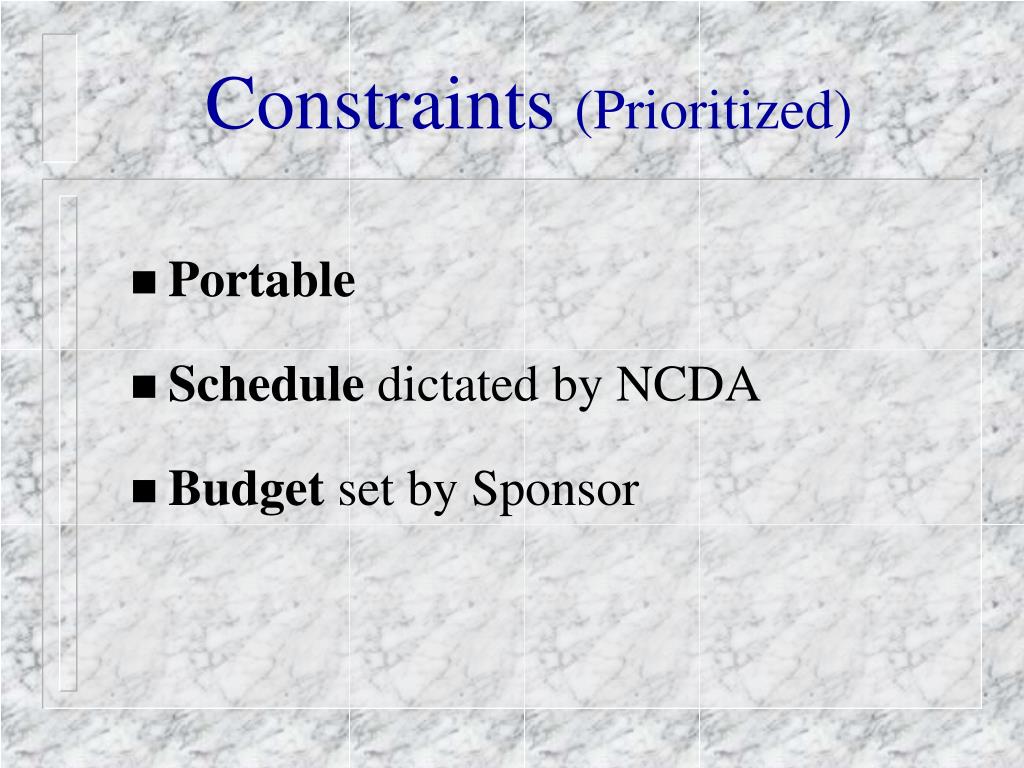 Constraints (Prioritized)

■ Portable

■ Schedule dictated by NCDA

■ Budget set by Sponsor